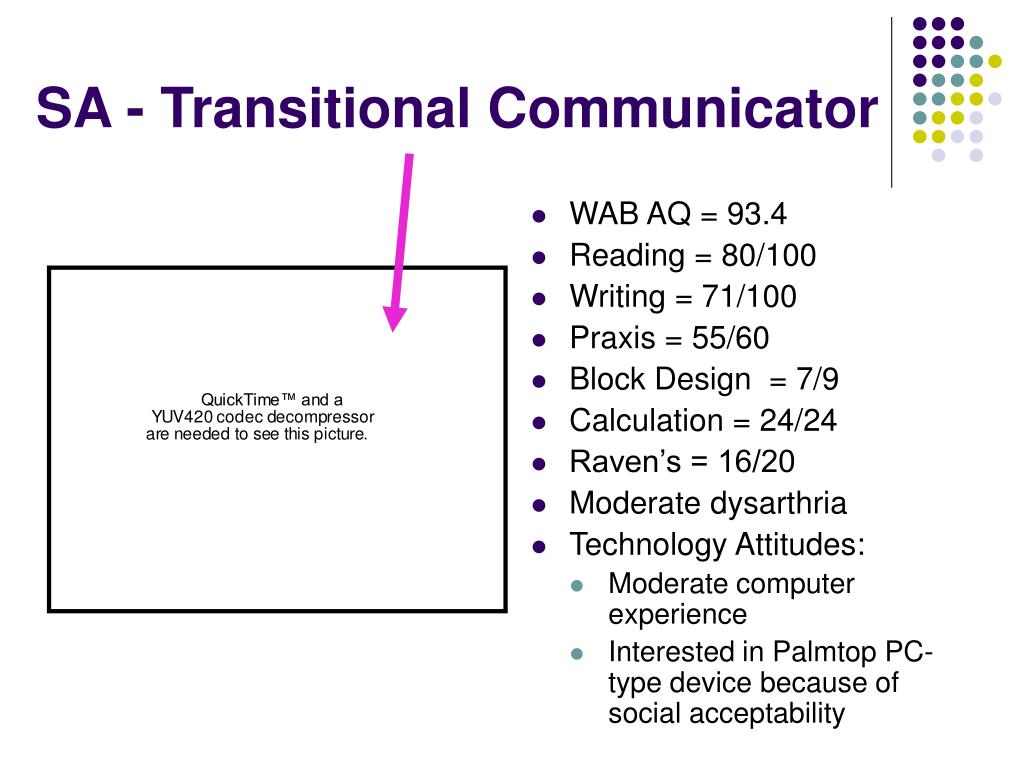 SA - Transitional Communicator

QuickTime™ and a YUV420 codec decompressor are needed to see this picture.

- WAB AQ = 93.4
- Reading = 80/100
- Writing = 71/100
- Praxis = 55/60
- Block Design = 7/9
- Calculation = 24/24
- Raven's = 16/20
- Moderate dysarthria
- Technology Attitudes:
  - Moderate computer experience
  - Interested in Palmtop PC-type device because of social acceptability